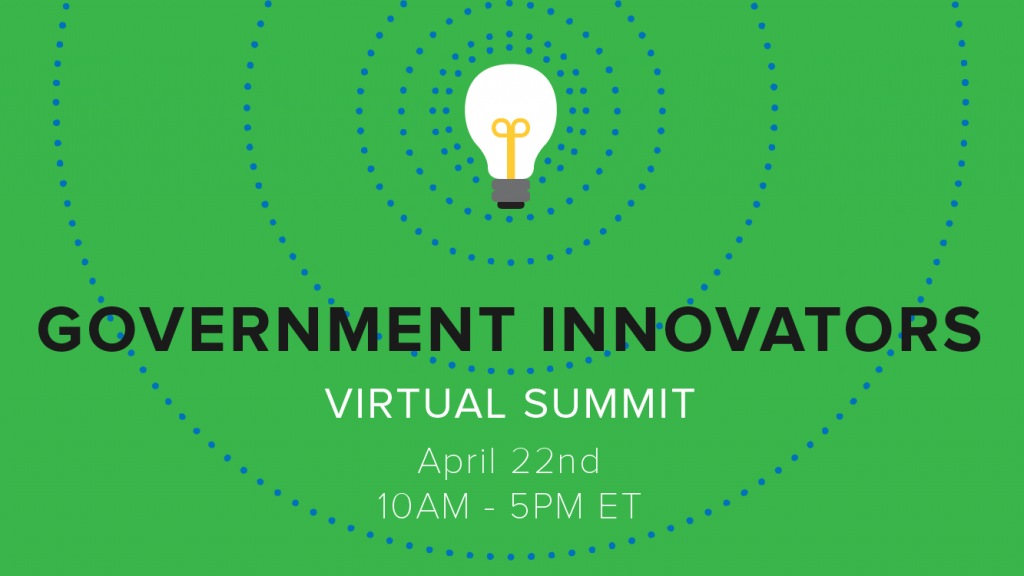 GOVERNMENT INNOVATORS
VIRTUAL SUMMIT
April 22nd
10AM - 5PM ET